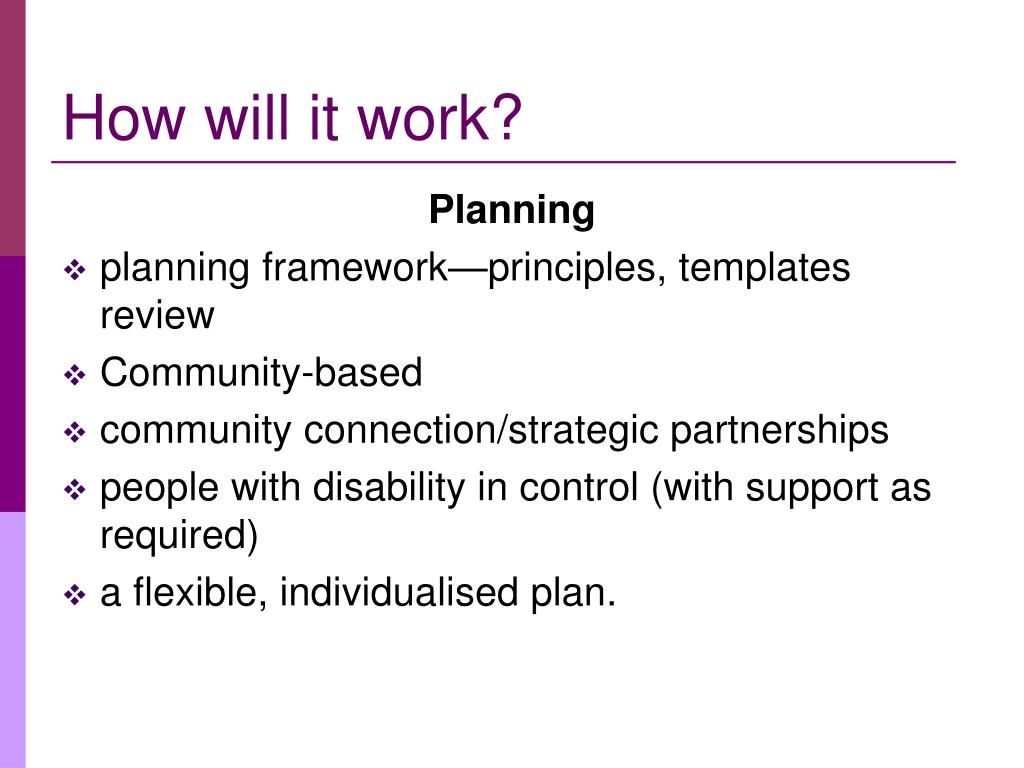 How will it work?

Planning

❖ planning framework—principles, templates review
❖ Community-based
❖ community connection/strategic partnerships
❖ people with disability in control (with support as required)
❖ a flexible, individualised plan.